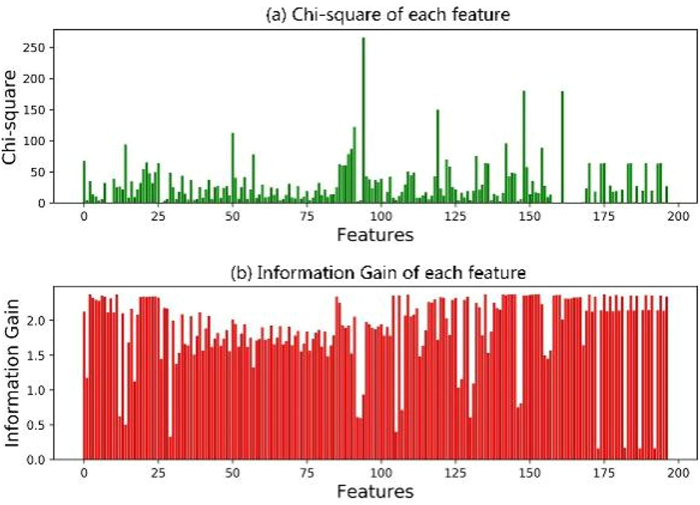 (a) Chi-square of each feature

Chi-square

250
200
150
100
50
0

0 25 50 75 100 125 150 175 200

Features

(b) Information Gain of each feature

Information Gain

2.0
1.5
1.0
0.5
0.0

0 25 50 75 100 125 150 175 200

Features